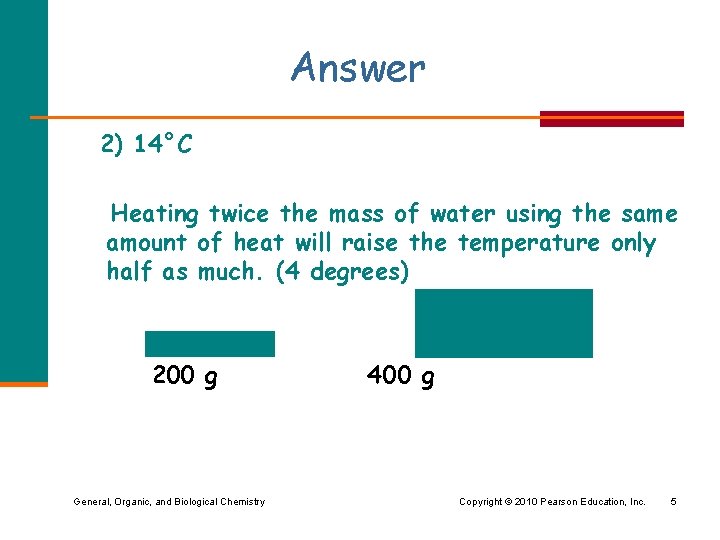 Answer

2) 14°C

Heating twice the mass of water using the same amount of heat will raise the temperature only half as much. (4 degrees)

200 g

400 g

General, Organic, and Biological Chemistry

Copyright © 2010 Pearson Education, Inc.

5